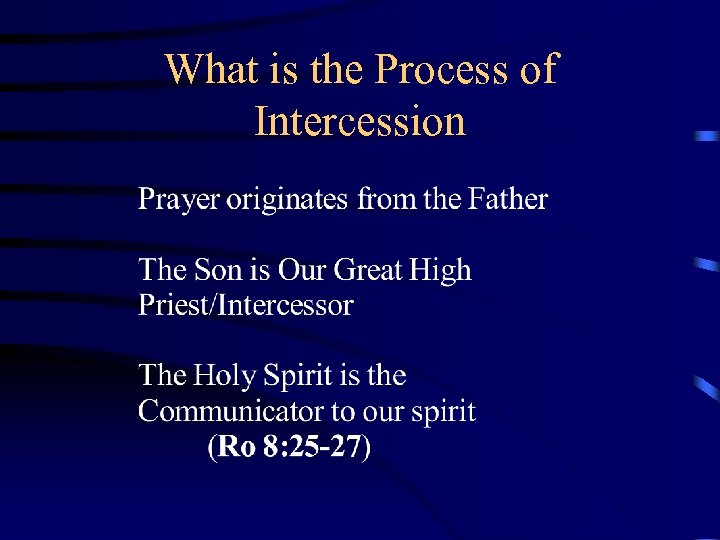 What is the Process of Intercession

Prayer originates from the Father

The Son is Our Great High Priest/Intercessor

The Holy Spirit is the Communicator to our spirit (Ro 8:25-27)